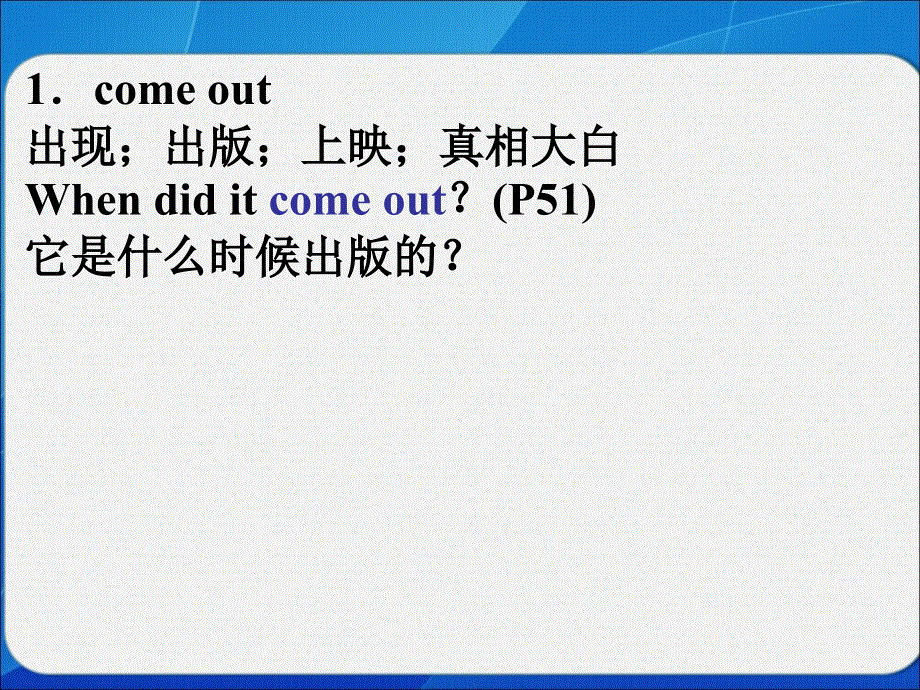 1． come out
出现；出版；上映；真相大白
When did it come out？(P51)
它是什么时候出版的？